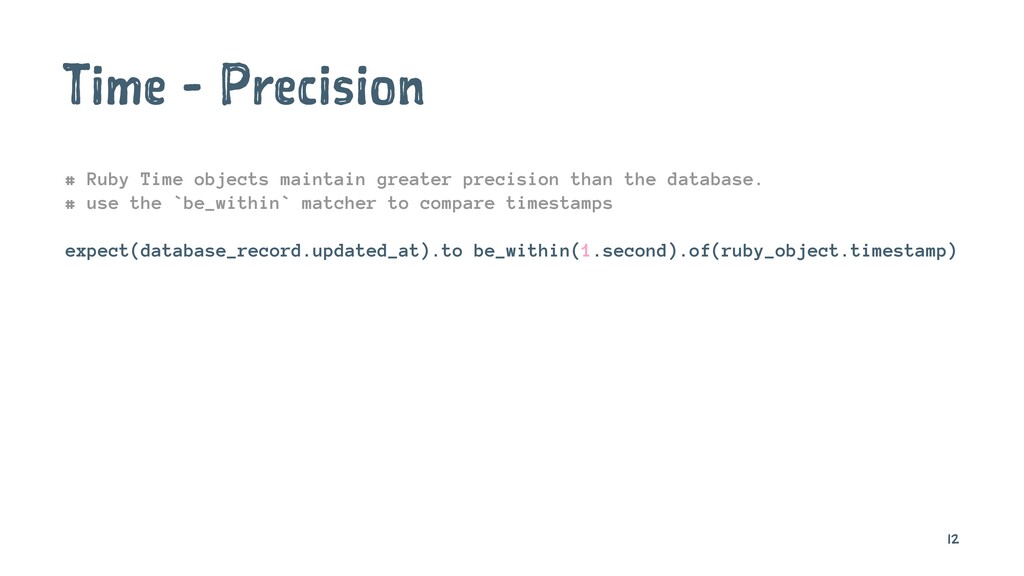 Time - Precision

# Ruby Time objects maintain greater precision than the database.
# use the `be_within` matcher to compare timestamps

expect(database_record.updated_at).to be_within(1.second).of(ruby_object.timestamp)

12